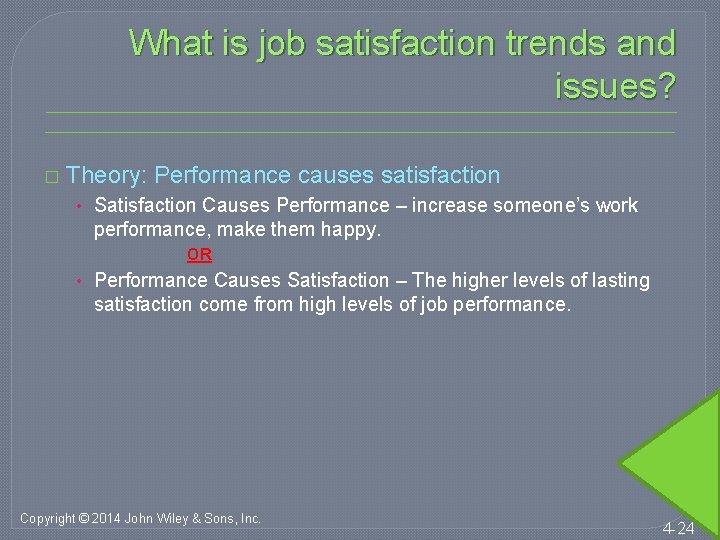 What is job satisfaction trends and issues?

□ Theory: Performance causes satisfaction

• Satisfaction Causes Performance – increase someone's work performance, make them happy.

OR

• Performance Causes Satisfaction – The higher levels of lasting satisfaction come from high levels of job performance.

Copyright © 2014 John Wiley & Sons, Inc.

4-24